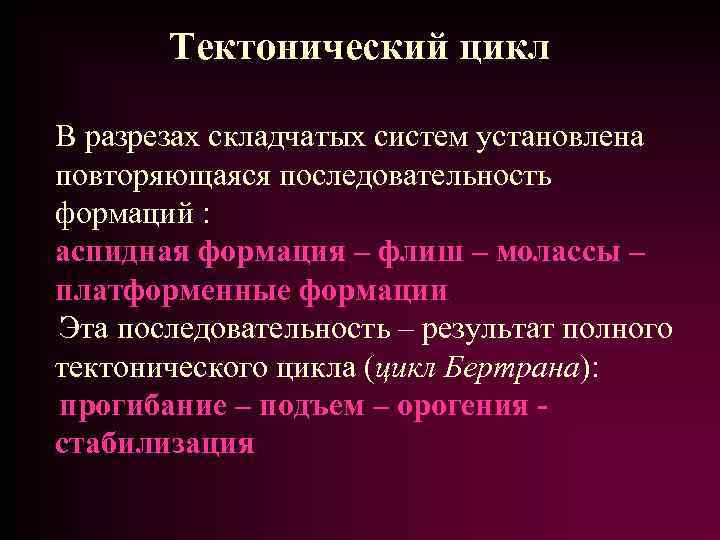 Тектонический цикл

В разрезах складчатых систем установлена повторяющаяся последовательность формаций :
аспидная формация – флиш – молассы – платформенные формации
Эта последовательность – результат полного тектонического цикла (цикл Бертрана):
прогибание – подъем – орогения - стабилизация